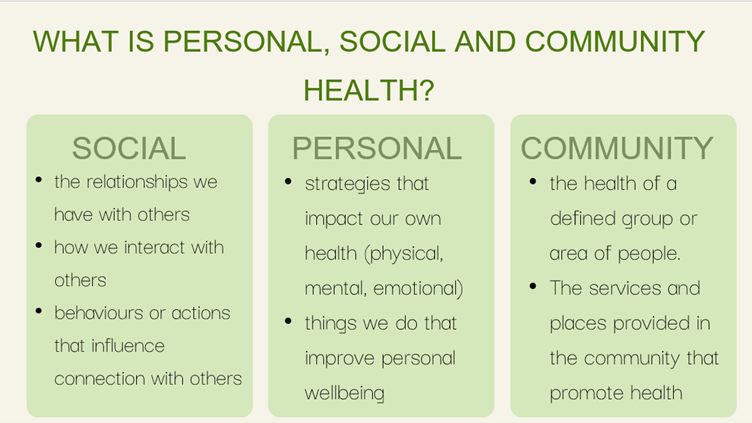 WHAT IS PERSONAL, SOCIAL AND COMMUNITY HEALTH?

SOCIAL

- the relationships we have with others
- how we interact with others
- behaviours or actions that influence connection with others

PERSONAL

- strategies that impact our own health (physical, mental, emotional)
- things we do that improve personal wellbeing

COMMUNITY

- the health of a defined group or area of people.
- The services and places provided in the community that promote health